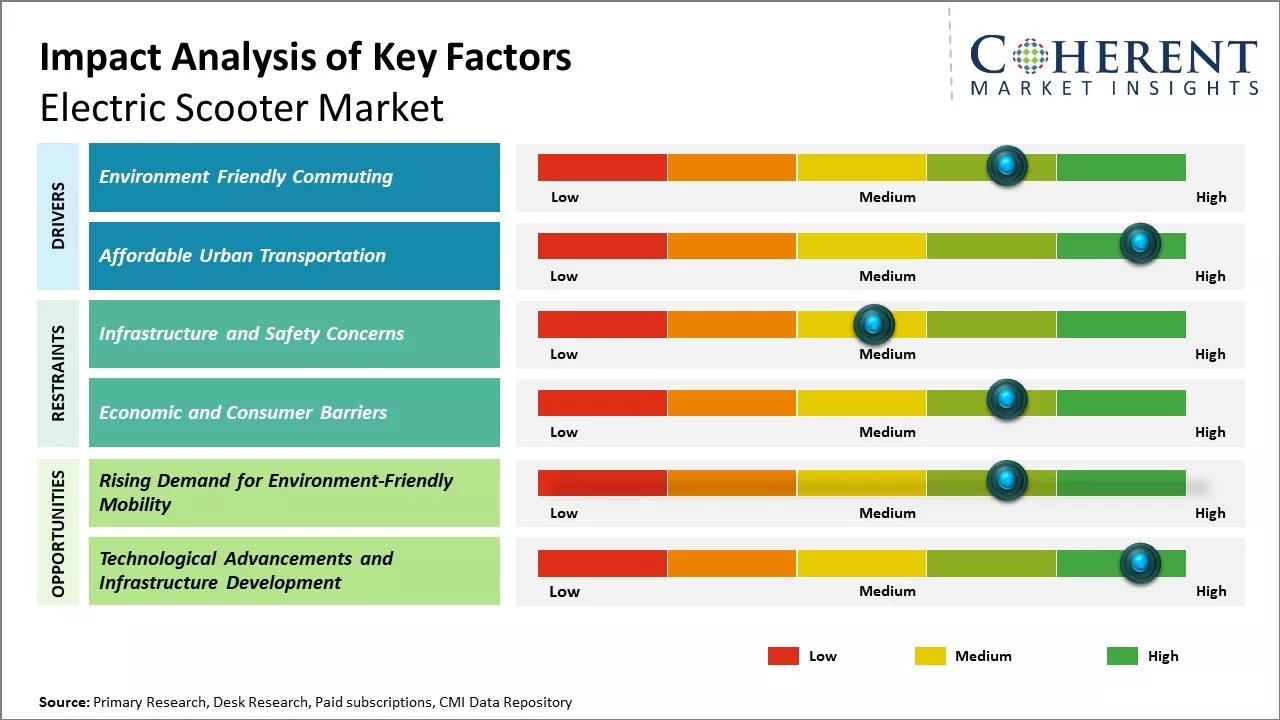 Impact Analysis of Key Factors
Electric Scooter Market

COHERENT
MARKET INSIGHTS

DRIVERS

Environment Friendly Commuting
Low Medium High

Affordable Urban Transportation
Low Medium High

RESTRAINTS

Infrastructure and Safety Concerns
Low Medium High

Economic and Consumer Barriers
Low Medium High

OPPORTUNITIES

Rising Demand for Environment-Friendly Mobility
Low Medium High

Technological Advancements and Infrastructure Development
Low Medium High

Low Medium High

Source: Primary Research, Desk Research, Paid subscriptions, CMI Data Repository